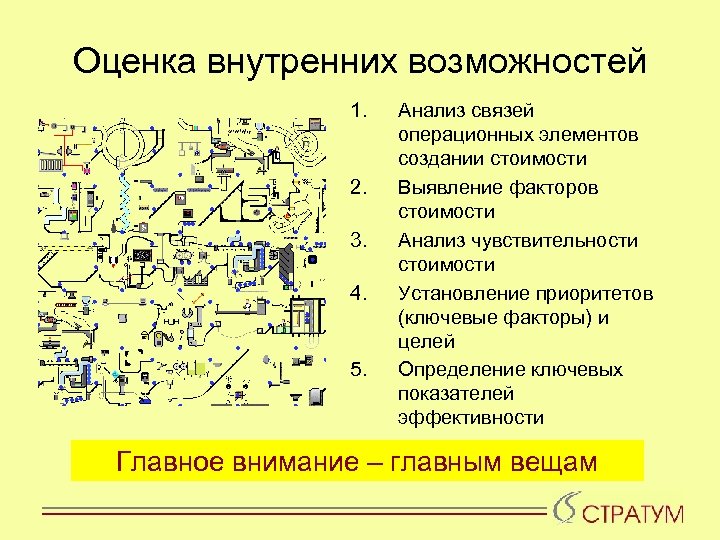 Оценка внутренних возможностей

1. Анализ связей операционных элементов создании стоимости
2. Выявление факторов стоимости
3. Анализ чувствительности стоимости
4. Установление приоритетов (ключевые факторы) и целей
5. Определение ключевых показателей эффективности

Главное внимание – главным вещам

СТРАТУМ